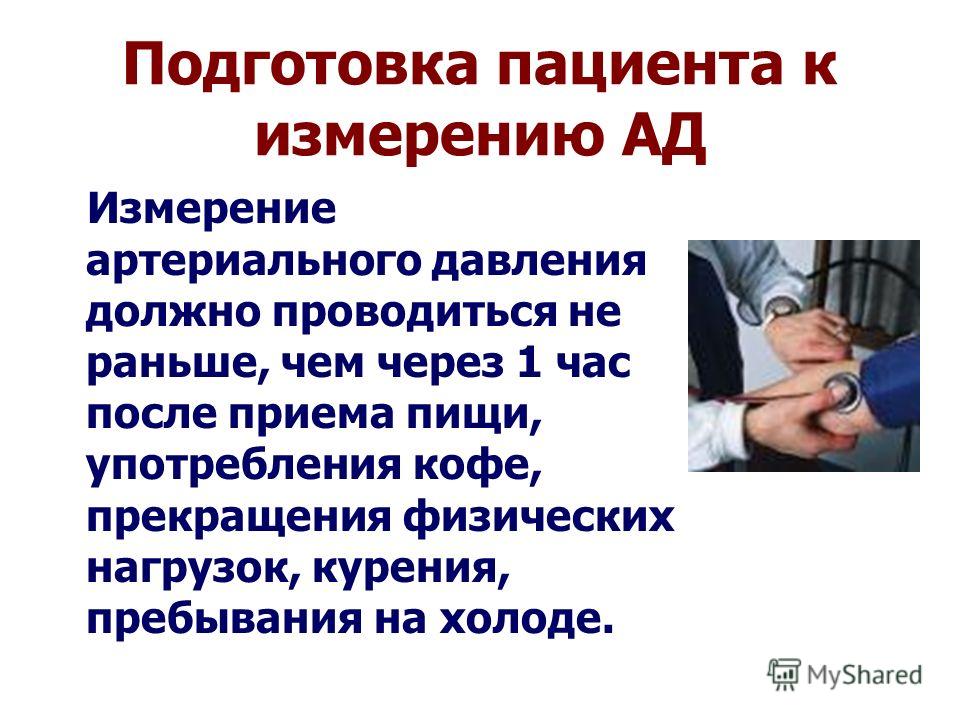 Подготовка пациента к измерению АД

Измерение артериального давления должно проводиться не раньше, чем через 1 час после приема пищи, употребления кофе, прекращения физических нагрузок, курения, пребывания на холоде.

MyShared